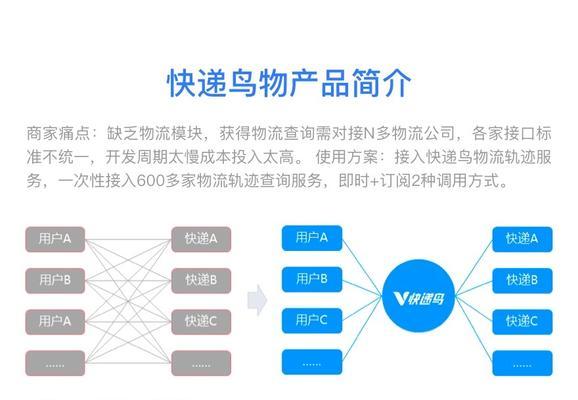 快递鸟物产品简介

商家痛点：缺乏物流模块，获得物流查询需对接N多物流公司，各家接口标准不统一，开发周期太慢成本投入太高。 使用方案：接入快递鸟物流轨迹服务，一次性接入600多家物流轨迹查询服务，即时+订阅2种调用方式。

用户A
用户B
用户A
......

快递A
快递B
快递C
......

用户A
用户B
用户C
......

快递鸟

快递A
快递B
快递C
......